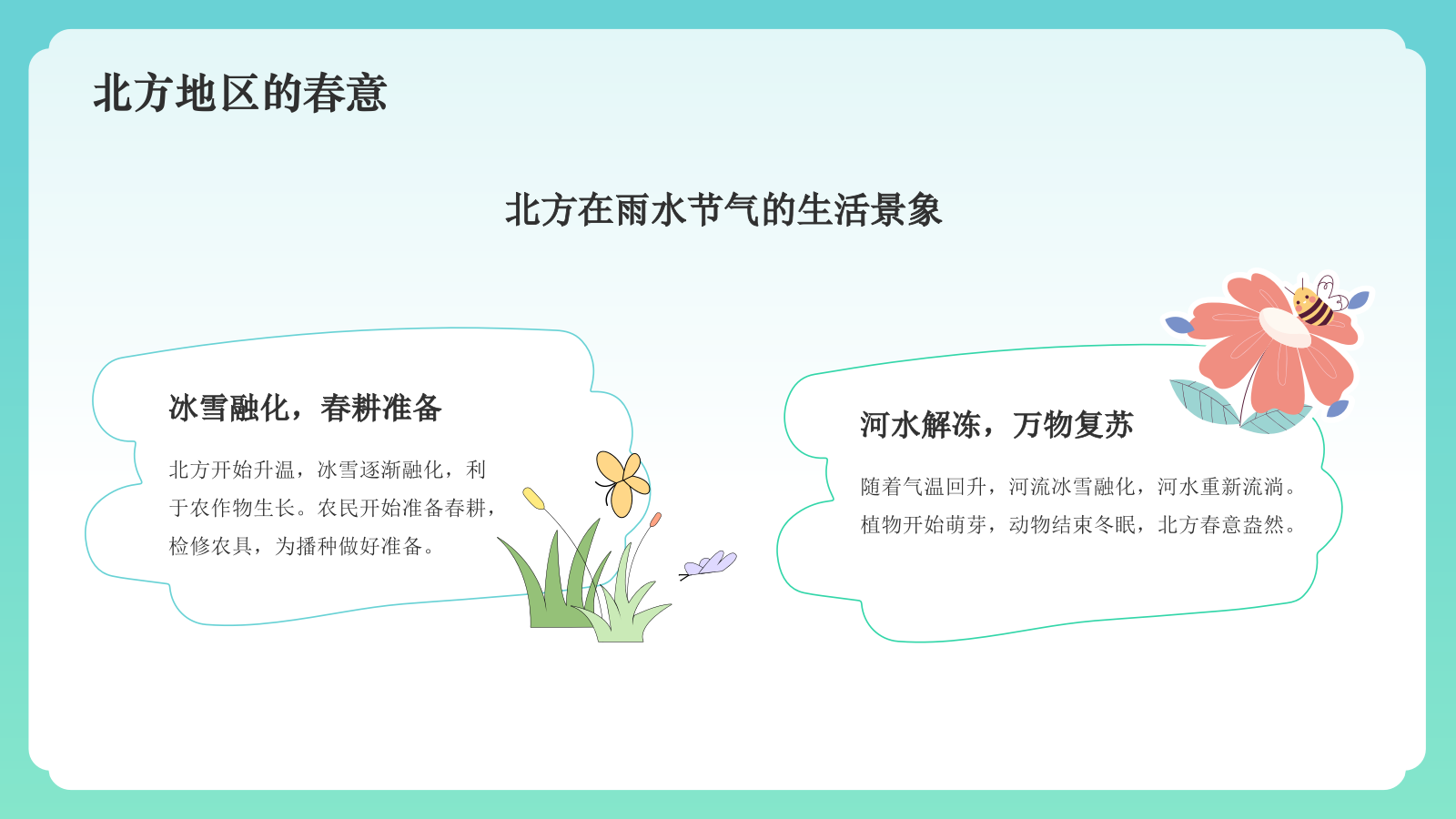 北方地区的春意

北方在雨水节气的生活景象

冰雪融化，春耕准备

北方开始升温，冰雪逐渐融化，利于农作物生长。农民开始准备春耕，检修农具，为播种做好准备。

河水解冻，万物复苏

随着气温回升，河流冰雪融化，河水重新流淌。植物开始萌芽，动物结束冬眠，北方春意盎然。